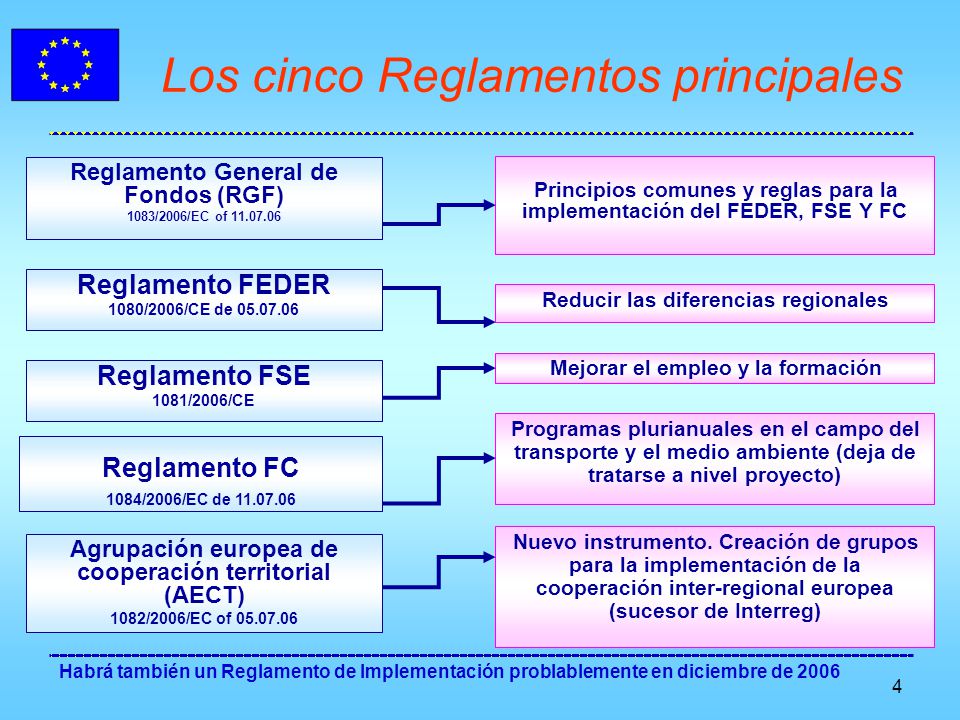 Los cinco Reglamentos principales

Reglamento General de Fondos (RGF)
1083/2006/EC of 11.07.06

Principios comunes y reglas para la implementación del FEDER, FSE Y FC

Reglamento FEDER
1080/2006/CE de 05.07.06

Reducir las diferencias regionales

Reglamento FSE
1081/2006/CE

Mejorar el empleo y la formación

Reglamento FC
1084/2006/EC de 11.07.06

Programas plurianuales en el campo del transporte y el medio ambiente (deja de tratarse a nivel proyecto)

Agrupación europea de cooperación territorial (AECT)
1082/2006/EC of 05.07.06

Nuevo instrumento. Creación de grupos para la implementación de la cooperación inter-regional europea (sucesor de Interreg)

Habrá también un Reglamento de Implementación problablemente en diciembre de 2006

4